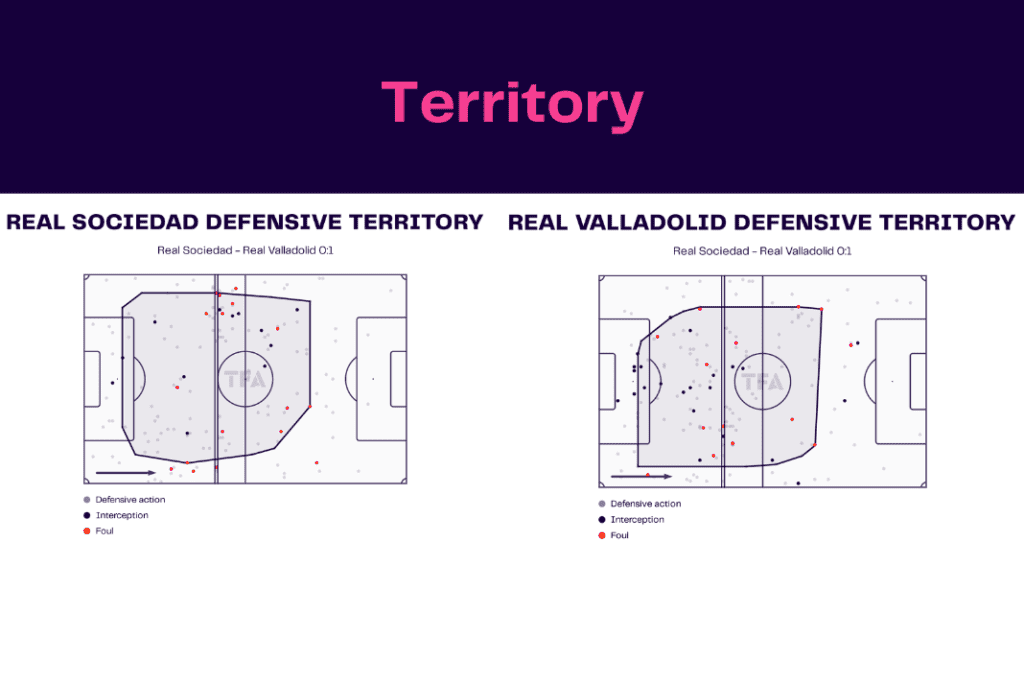 Territory

REAL SOCIEDAD DEFENSIVE TERRITORY

Real Sociedad - Real Valladolid 0:1

TFA

Defensive action
Interception
Foul

REAL VALLADOLID DEFENSIVE TERRITORY

Real Sociedad - Real Valladolid 0:1

TFA

Defensive action
Interception
Foul